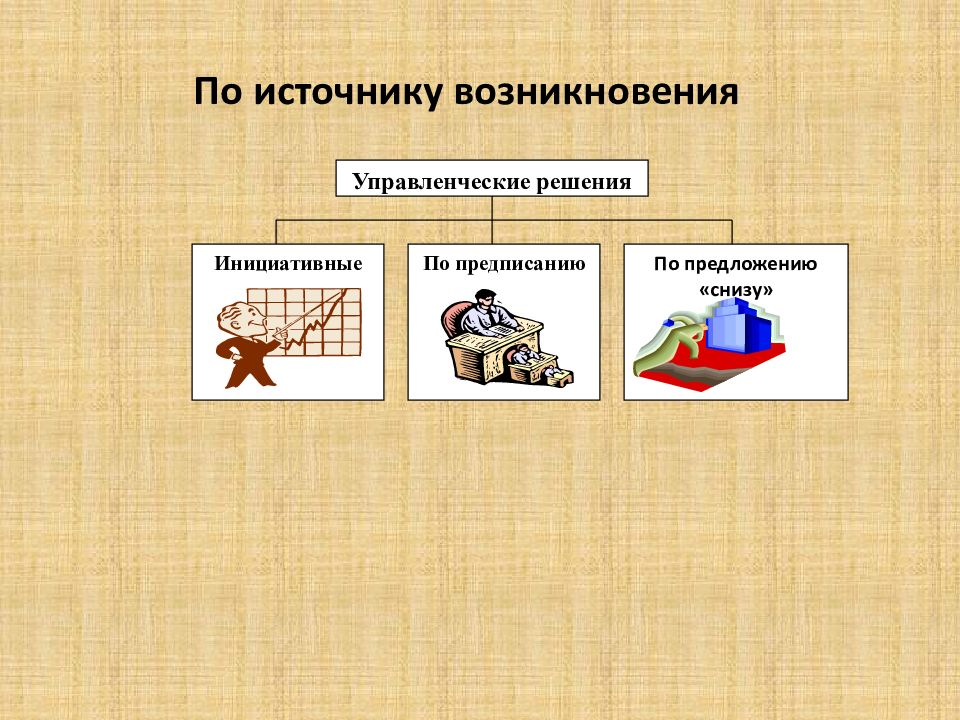 По источнику возникновения

Управленческие решения

Инициативные

По предписанию

По предложению «снизу»